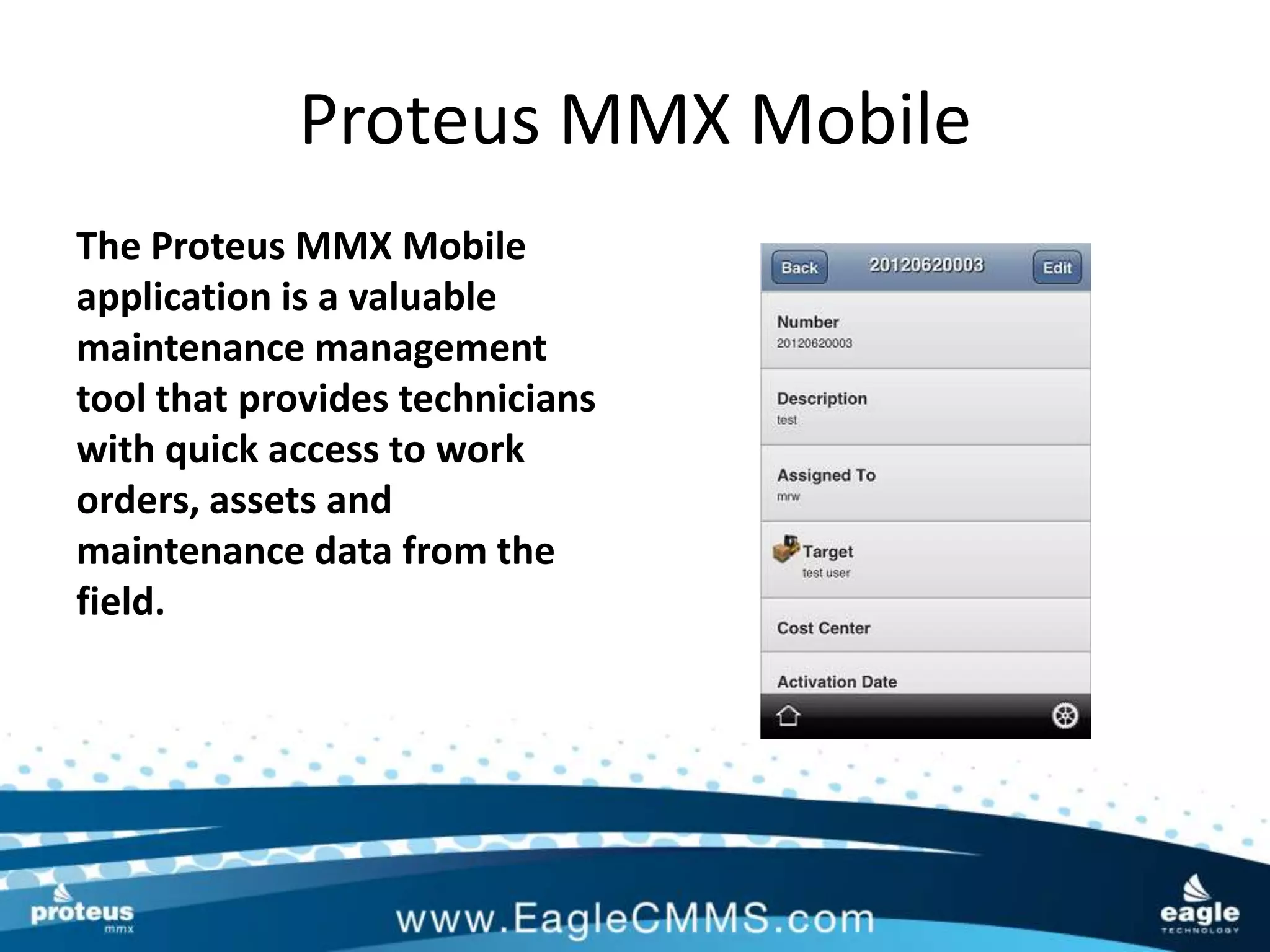 Proteus MMX Mobile

The Proteus MMX Mobile application is a valuable maintenance management tool that provides technicians with quick access to work orders, assets and maintenance data from the field.

Back 20120620003 Edit

Number
20120620003

Description
test

Assigned To
mrw

Target
test user

Cost Center

Activation Date

proteus mmx

www.EagleCMMS.com

eagle TECHNOLOGY